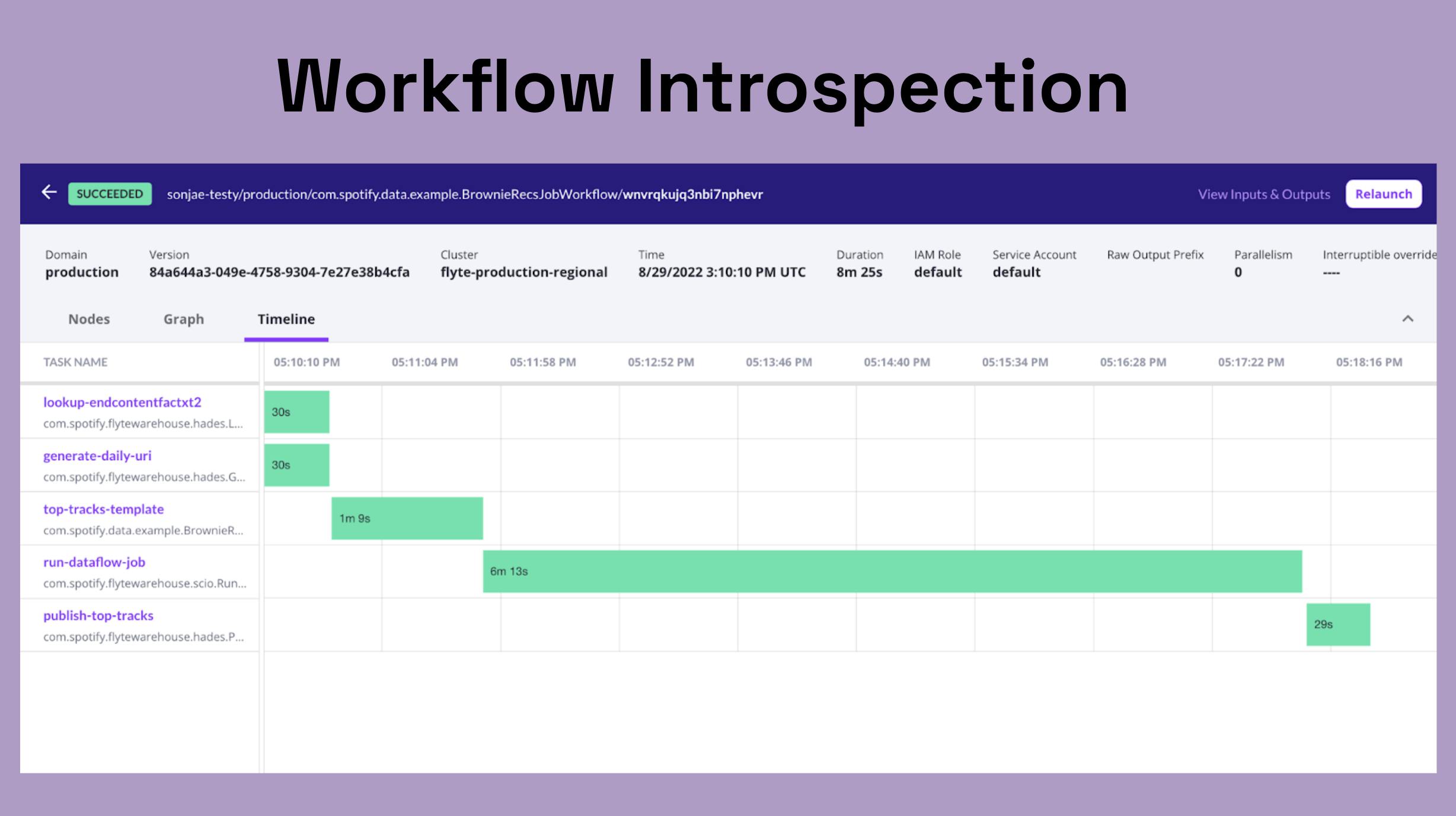 Workflow Introspection

SUCCEEDED sonjae-testy/production/com.spotify.data.example.BrownieRecsJobWorkflow/wnvrqkujq3nbi7nphevr

View Inputs & Outputs Relaunch

Domain
production

Version
84a644a3-049e-4758-9304-7e27e38b4cfa

Cluster
flyte-production-regional

Time
8/29/2022 3:10:10 PM UTC

Duration
8m 25s

IAM Role
default

Service Account
default

Raw Output Prefix

Parallelism
0

Interruptible override
----

Nodes Graph Timeline

TASK NAME

05:10:10 PM 05:11:04 PM 05:11:58 PM 05:12:52 PM 05:13:46 PM 05:14:40 PM 05:15:34 PM 05:16:28 PM 05:17:22 PM 05:18:16 PM

lookup-endcontentfactxt2
com.spotify.flytewarehouse.hades.L...
30s

generate-daily-uri
com.spotify.flytewarehouse.hades.G...
30s

top-tracks-template
com.spotify.data.example.BrownieR...
1m 9s

run-dataflow-job
com.spotify.flytewarehouse.scio.Run...
6m 13s

publish-top-tracks
com.spotify.flytewarehouse.hades.P...
29s